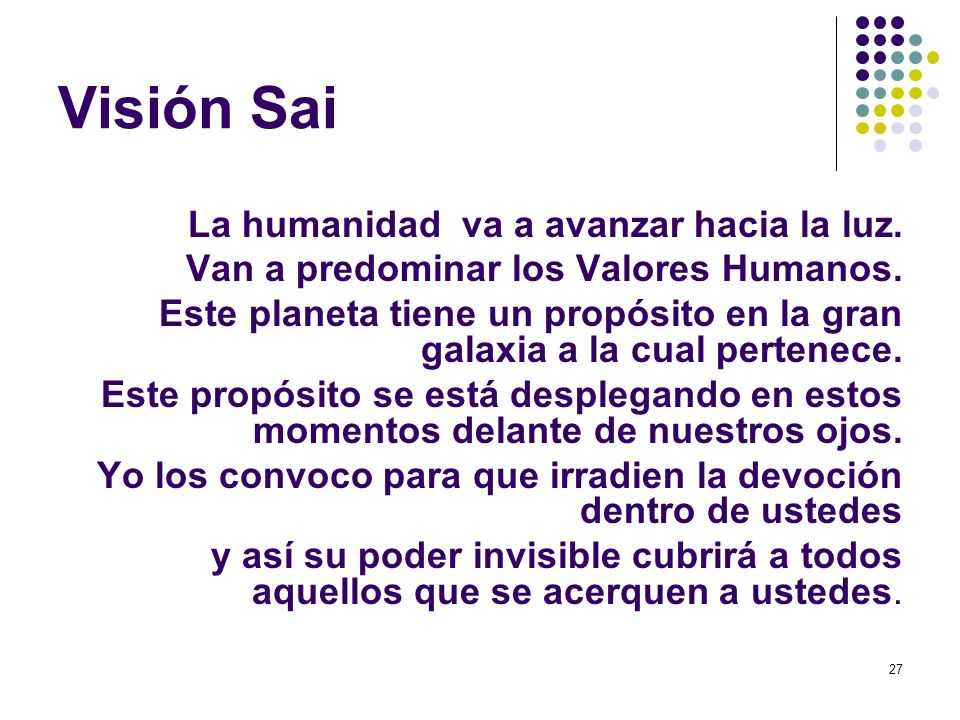 Visión Sai

La humanidad va a avanzar hacia la luz.

Van a predominar los Valores Humanos.

Este planeta tiene un propósito en la gran galaxia a la cual pertenece.

Este propósito se está desplegando en estos momentos delante de nuestros ojos.

Yo los convoco para que irradien la devoción dentro de ustedes

y así su poder invisible cubrirá a todos aquellos que se acerquen a ustedes.

27